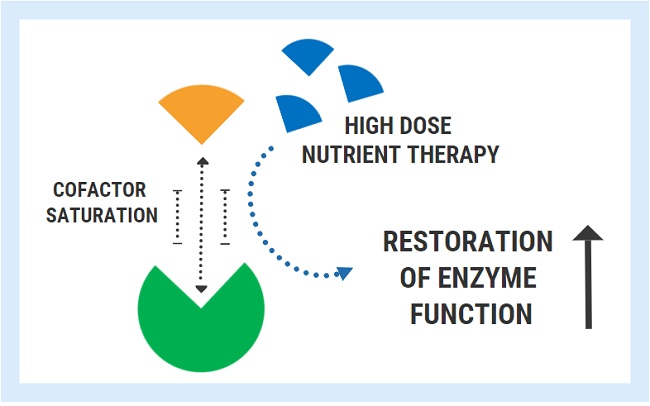 HIGH DOSE NUTRIENT THERAPY

COFACTOR SATURATION

RESTORATION OF ENZYME FUNCTION